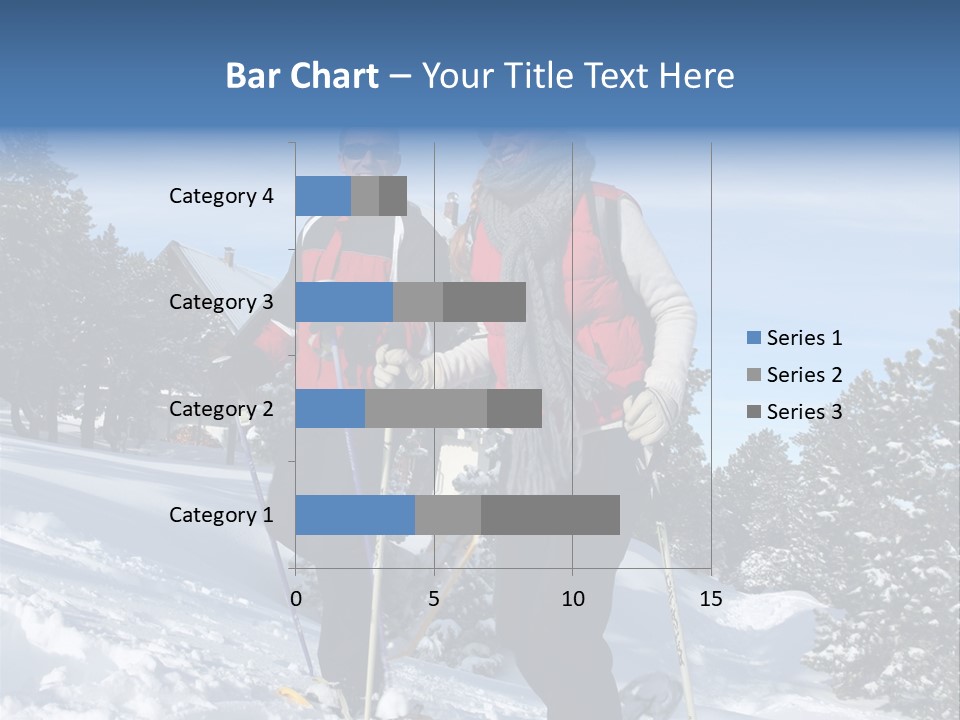 Bar Chart – Your Title Text Here

Category 4

Category 3

Category 2

Category 1

0 5 10 15

Series 1
Series 2
Series 3